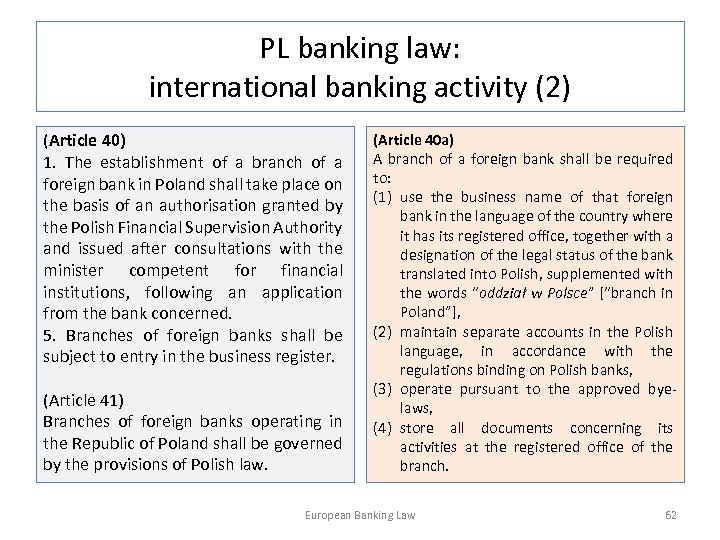 PL banking law:
international banking activity (2)

(Article 40)
1. The establishment of a branch of a foreign bank in Poland shall take place on the basis of an authorisation granted by the Polish Financial Supervision Authority and issued after consultations with the minister competent for financial institutions, following an application from the bank concerned.
5. Branches of foreign banks shall be subject to entry in the business register.

(Article 41)
Branches of foreign banks operating in the Republic of Poland shall be governed by the provisions of Polish law.

(Article 40a)
A branch of a foreign bank shall be required to:
(1) use the business name of that foreign bank in the language of the country where it has its registered office, together with a designation of the legal status of the bank translated into Polish, supplemented with the words "oddział w Polsce" ["branch in Poland"],
(2) maintain separate accounts in the Polish language, in accordance with the regulations binding on Polish banks,
(3) operate pursuant to the approved bye-laws,
(4) store all documents concerning its activities at the registered office of the branch.

European Banking Law

62